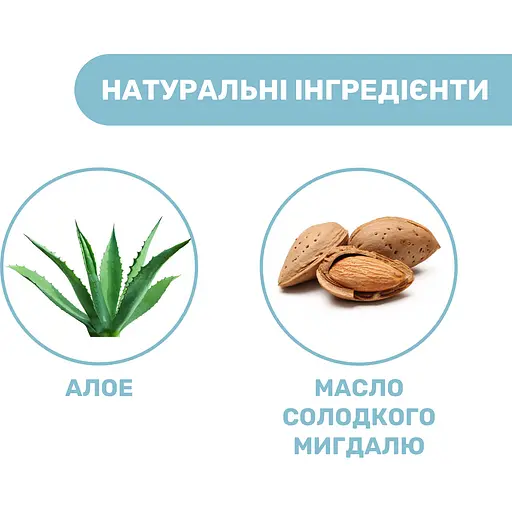 НАТУРАЛЬНІ ІНГРЕДІЄНТИ

АЛОЕ

МАСЛО СОЛОДКОГО МИГДАЛЮ